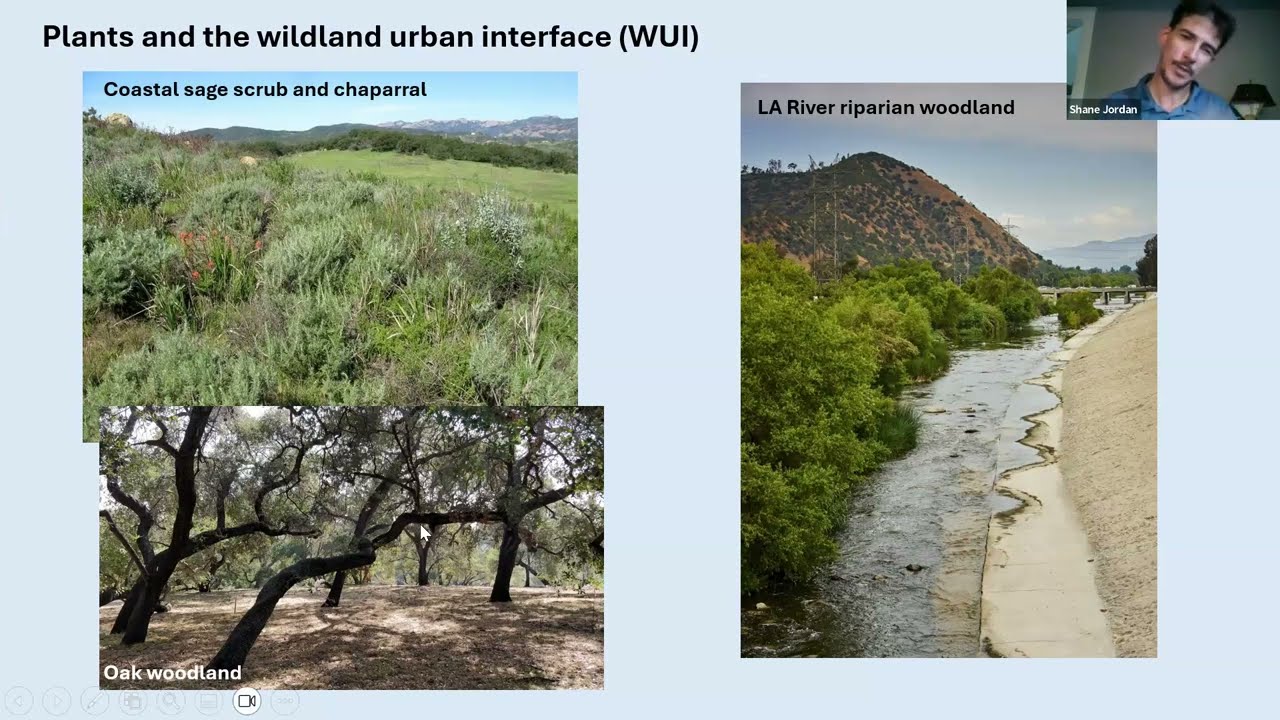 Plants and the wildland urban interface (WUI)

Coastal sage scrub and chaparral

Oak woodland

LA River riparian woodland

Shane Jordan